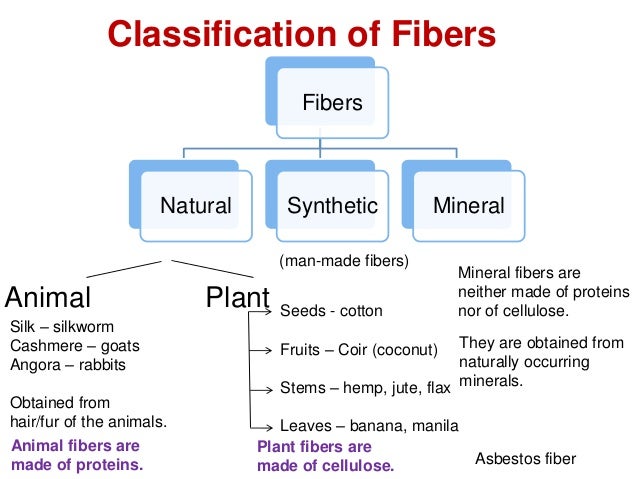 Classification of Fibers

Fibers

Natural

Synthetic

Mineral

(man-made fibers)

Animal

Silk – silkworm
Cashmere – goats
Angora – rabbits

Obtained from hair/fur of the animals.

Animal fibers are made of proteins.

Plant

Seeds - cotton

Fruits – Coir (coconut)

Stems – hemp, jute, flax

Leaves – banana, manila

Plant fibers are made of cellulose.

Mineral fibers are neither made of proteins nor of cellulose.

They are obtained from naturally occurring minerals.

Asbestos fiber